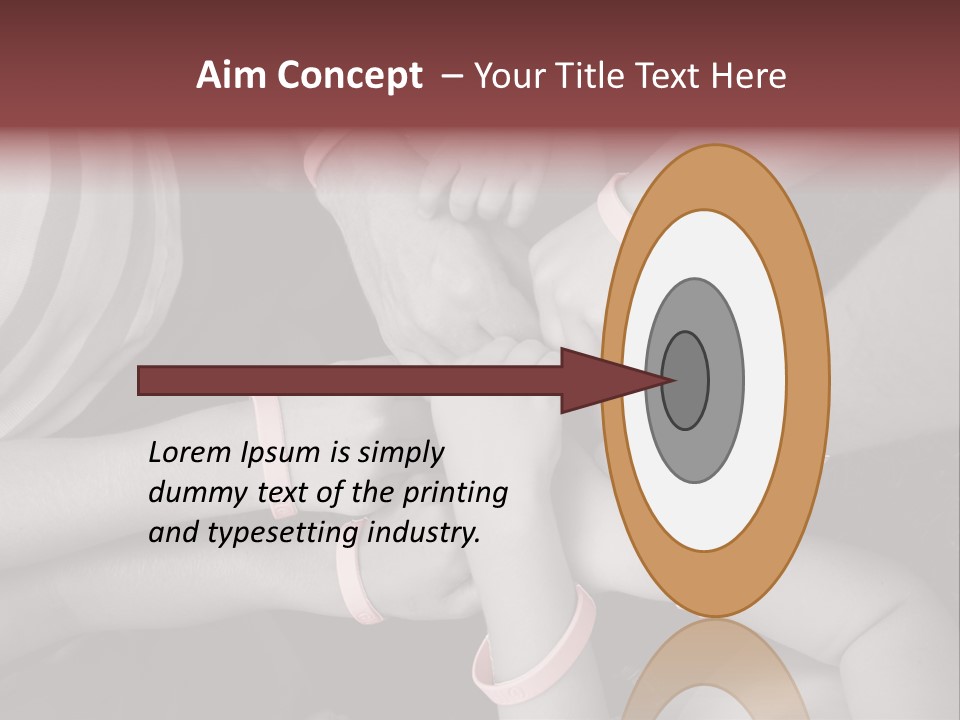 Aim Concept – Your Title Text Here

Lorem Ipsum is simply dummy text of the printing and typesetting industry.